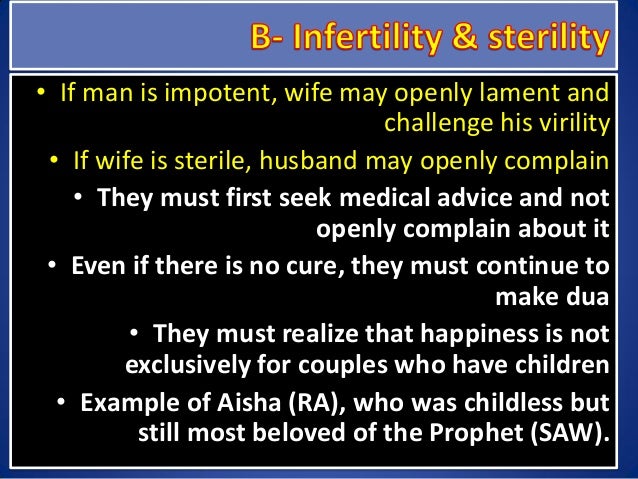 B- Infertility & sterility

• If man is impotent, wife may openly lament and challenge his virility

• If wife is sterile, husband may openly complain

• They must first seek medical advice and not openly complain about it

• Even if there is no cure, they must continue to make dua

• They must realize that happiness is not exclusively for couples who have children

• Example of Aisha (RA), who was childless but still most beloved of the Prophet (SAW).